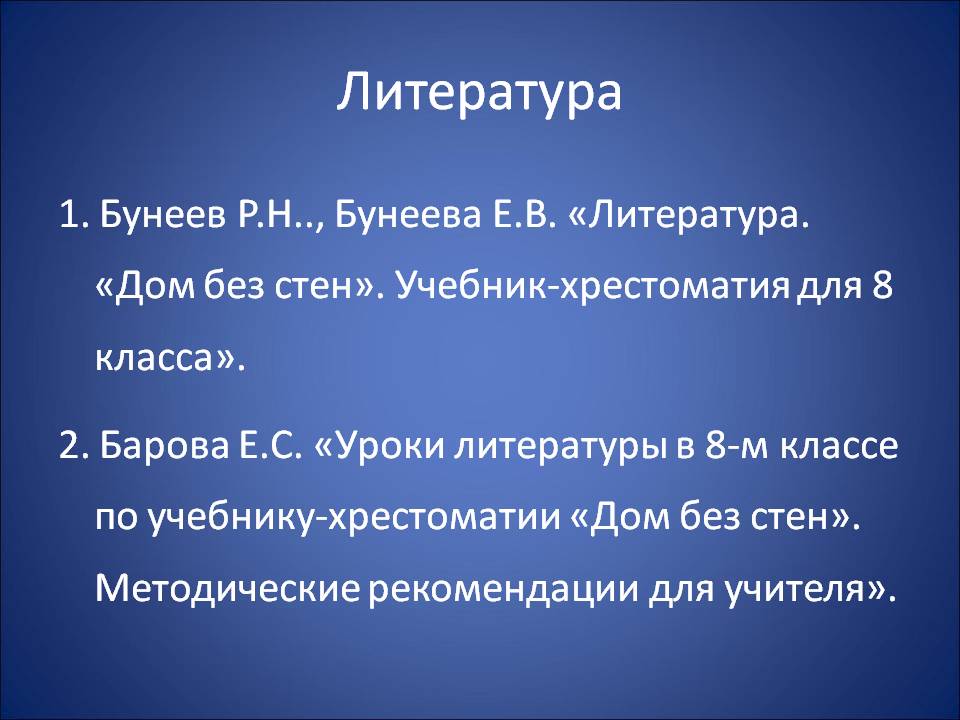 Литература

1. Бунеев Р.Н.., Бунеева Е.В. «Литература. «Дом без стен». Учебник-хрестоматия для 8 класса».

2. Барова Е.С. «Уроки литературы в 8-м классе по учебнику-хрестоматии «Дом без стен». Методические рекомендации для учителя».